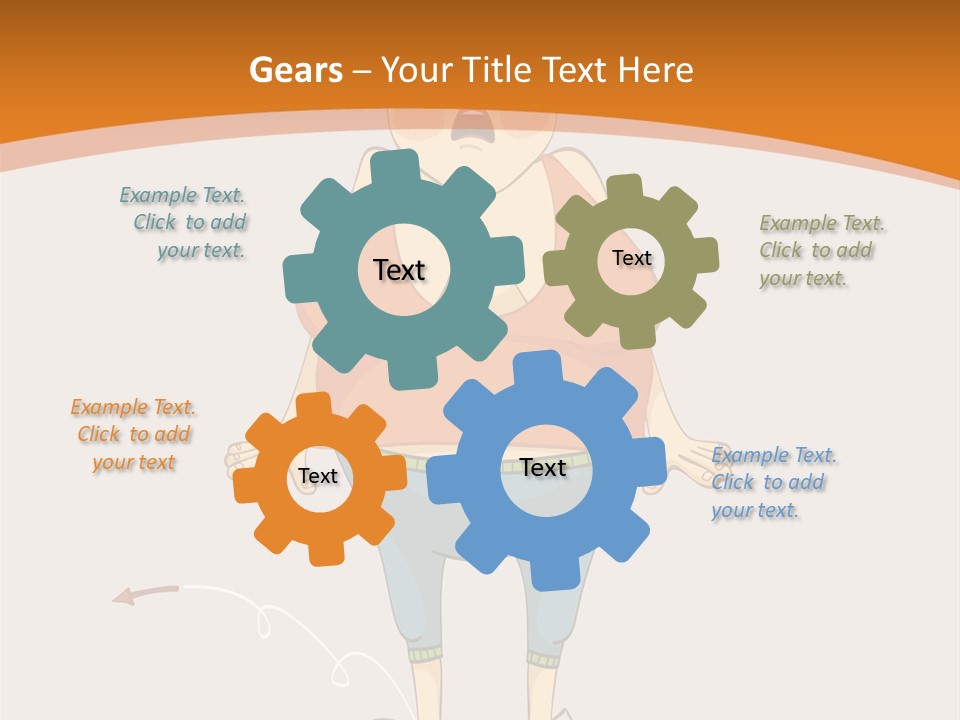 Gears – Your Title Text Here

Example Text. Click to add your text.

Text

Text

Example Text. Click to add your text.

Example Text. Click to add your text

Text

Text

Example Text. Click to add your text.